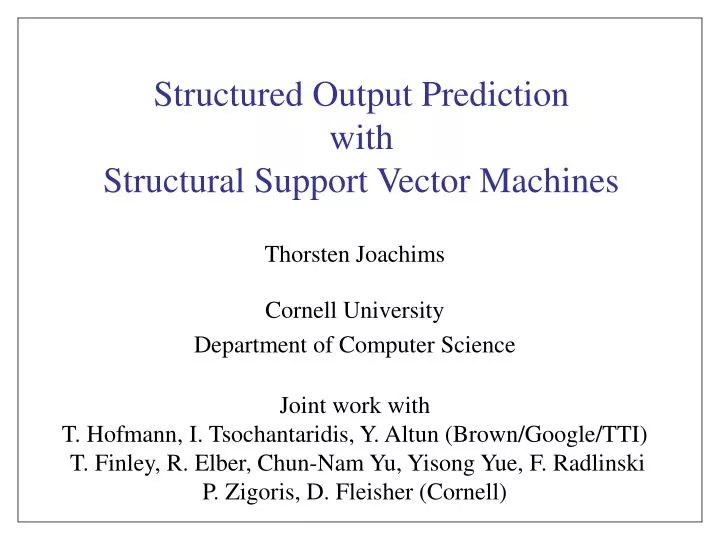 Structured Output Prediction
with
Structural Support Vector Machines

Thorsten Joachims

Cornell University
Department of Computer Science

Joint work with
T. Hofmann, I. Tsochantaridis, Y. Altun (Brown/Google/TTI)
T. Finley, R. Elber, Chun-Nam Yu, Yisong Yue, F. Radlinski
P. Zigoris, D. Fleisher (Cornell)